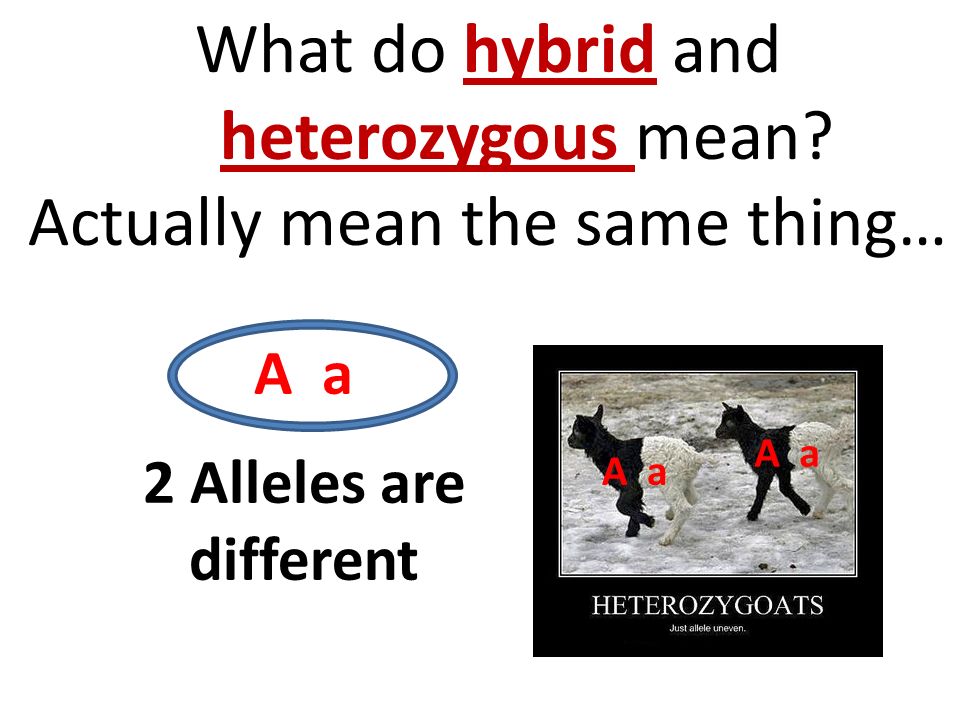 What do hybrid and heterozygous mean?
Actually mean the same thing…

A a

2 Alleles are different

A a
A a

HETEROZYGOATS
Just allele uneven.